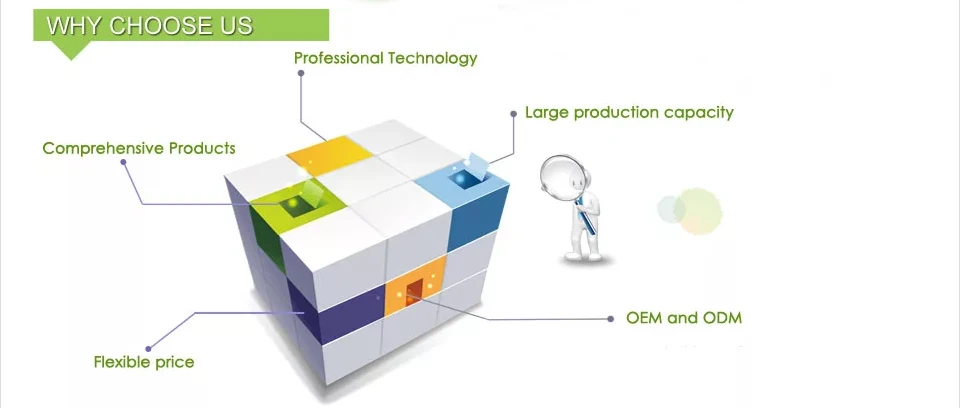 WHY CHOOSE US

Professional Technology

Large production capacity

Comprehensive Products

OEM and ODM

Flexible price